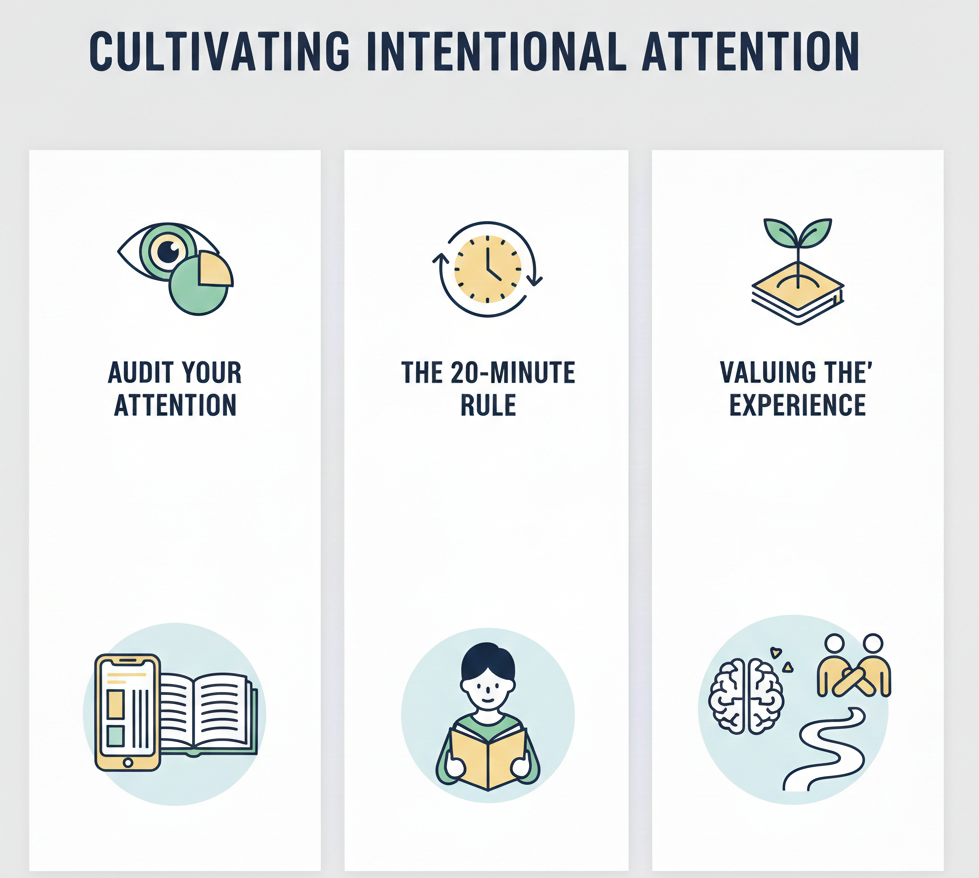 CULTIVATING INTENTIONAL ATTENTION

AUDIT YOUR ATTENTION

THE 20-MINUTE RULE

VALUING THE' EXPERIENCE